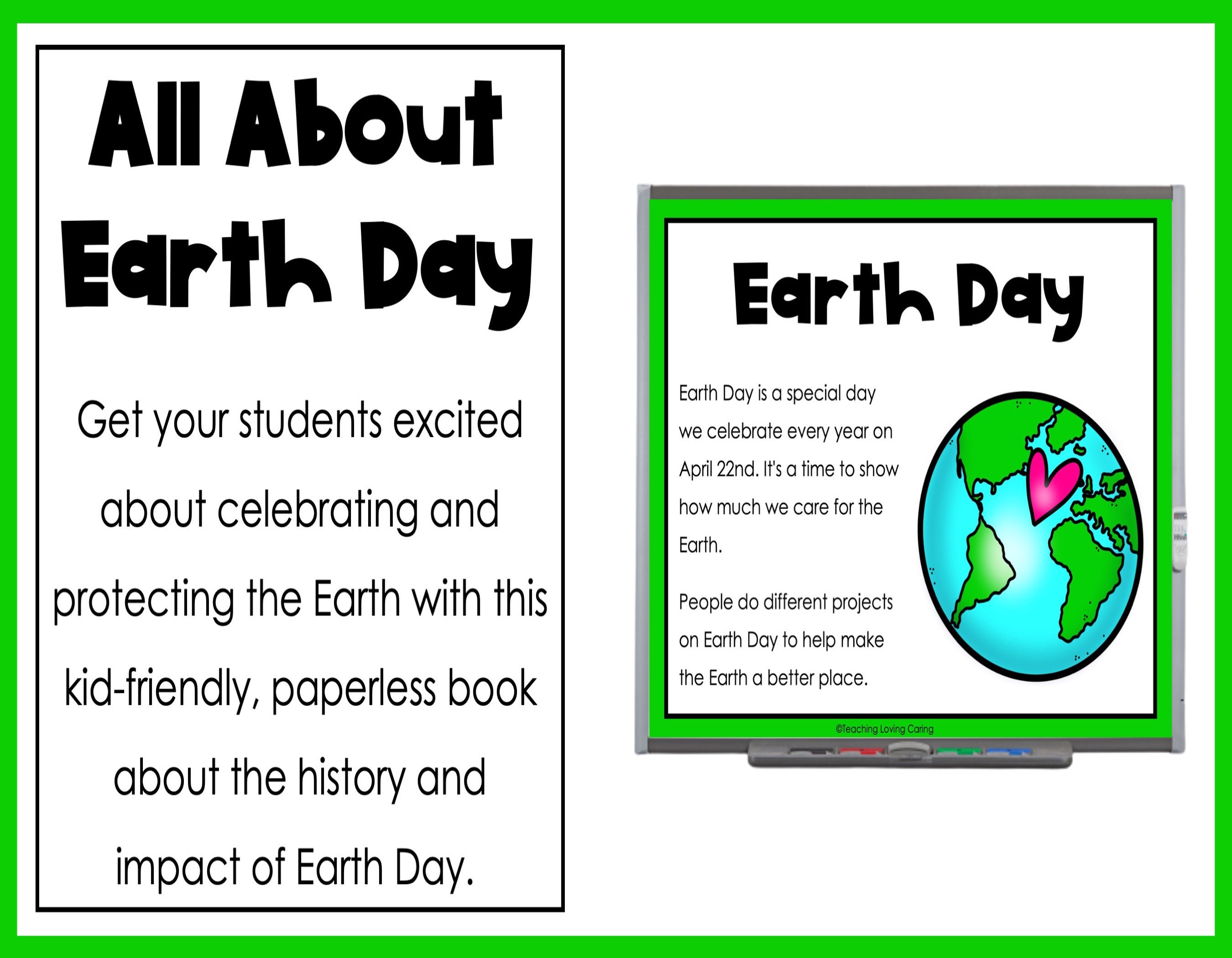 All About Earth Day

Get your students excited about celebrating and protecting the Earth with this kid-friendly, paperless book about the history and impact of Earth Day.

Earth Day

Earth Day is a special day we celebrate every year on April 22nd. It's a time to show how much we care for the Earth.

People do different projects on Earth Day to help make the Earth a better place.

©Teaching Loving Caring